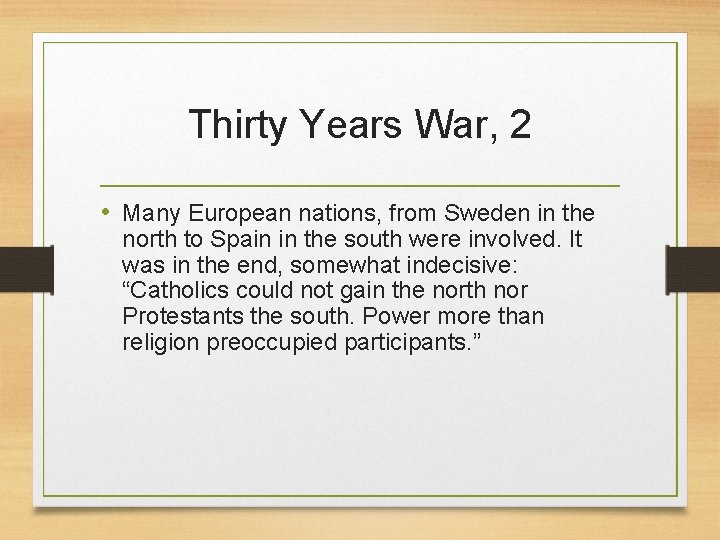 Thirty Years War, 2

• Many European nations, from Sweden in the north to Spain in the south were involved. It was in the end, somewhat indecisive: “Catholics could not gain the north nor Protestants the south. Power more than religion preoccupied participants.”